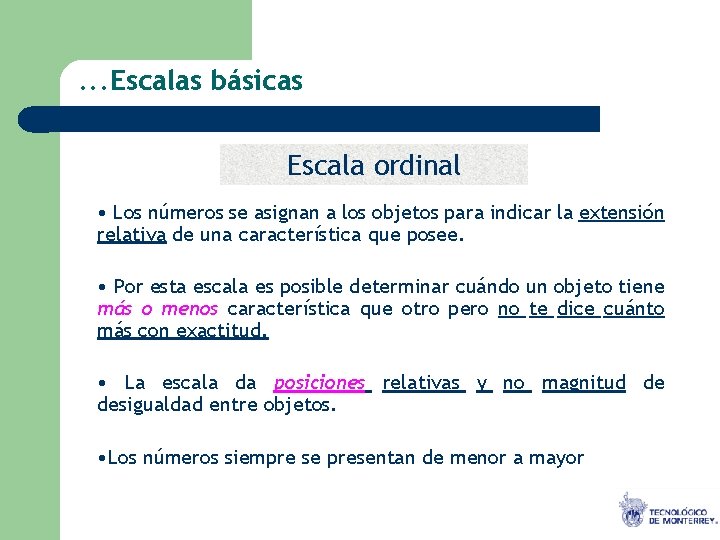 ...Escalas básicas

Escala ordinal

• Los números se asignan a los objetos para indicar la extensión relativa de una característica que posee.

• Por esta escala es posible determinar cuándo un objeto tiene más o menos característica que otro pero no te dice cuánto más con exactitud.

• La escala da posiciones relativas y no magnitud de desigualdad entre objetos.

•Los números siempre se presentan de menor a mayor

TECNOLÓGICO DE MONTERREY.